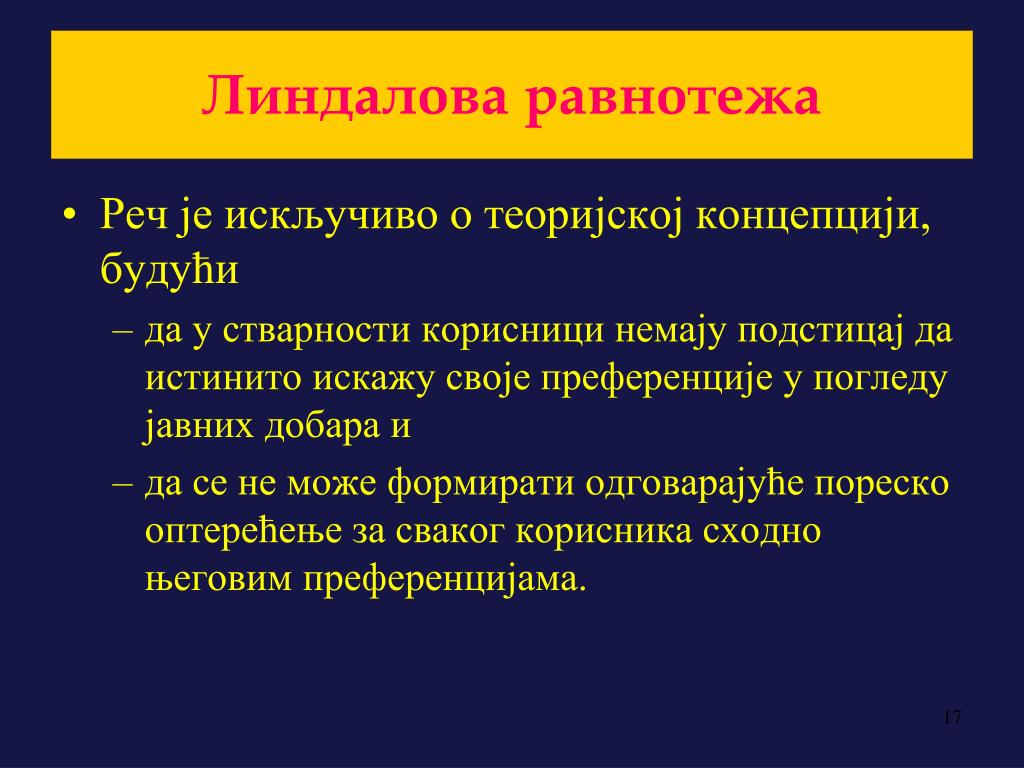 Линдалова равнотежа

• Реч је искључиво о теоријској концепцији, будући
– да у стварности корисници немају подстицај да истинито искажу своје преференције у погледу јавних добара и
– да се не може формирати одговарајуће пореско оптерећење за сваког корисника сходно његовим преференцијама.

17